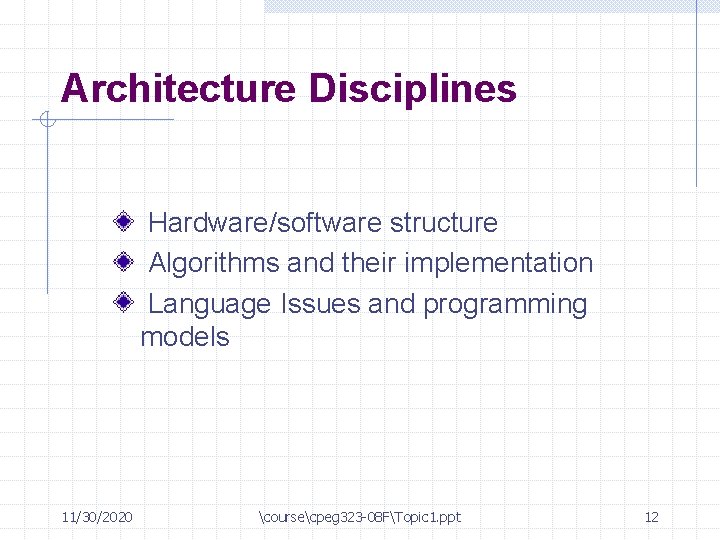 Architecture Disciplines

Hardware/software structure

Algorithms and their implementation

Language Issues and programming models

11/30/2020

\course\cpeg323-08F\Topic1.ppt

12